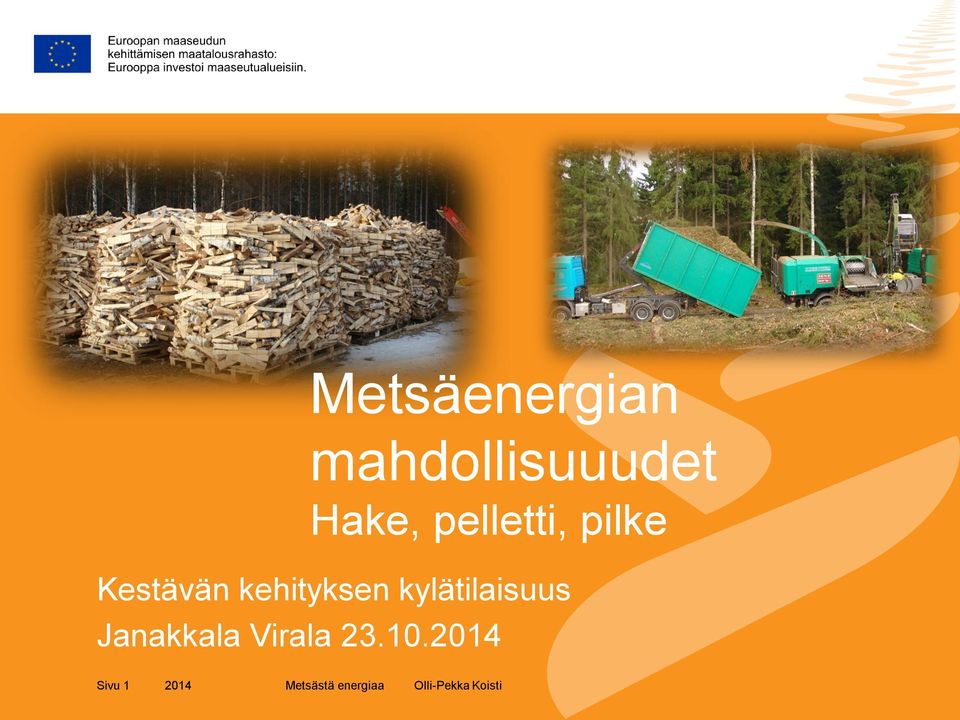 Euroopan maaseudun kehittämisen maatalousrahasto: Eurooppa investoi maaseutualueisiin.

Metsäenergian mahdollisuuudet
Hake, pelletti, pilke

Kestävän kehityksen kylätilaisuus
Janakkala Virala 23.10.2014

Sivu 1 2014 Metsästä energiaa Olli-Pekka Koisti